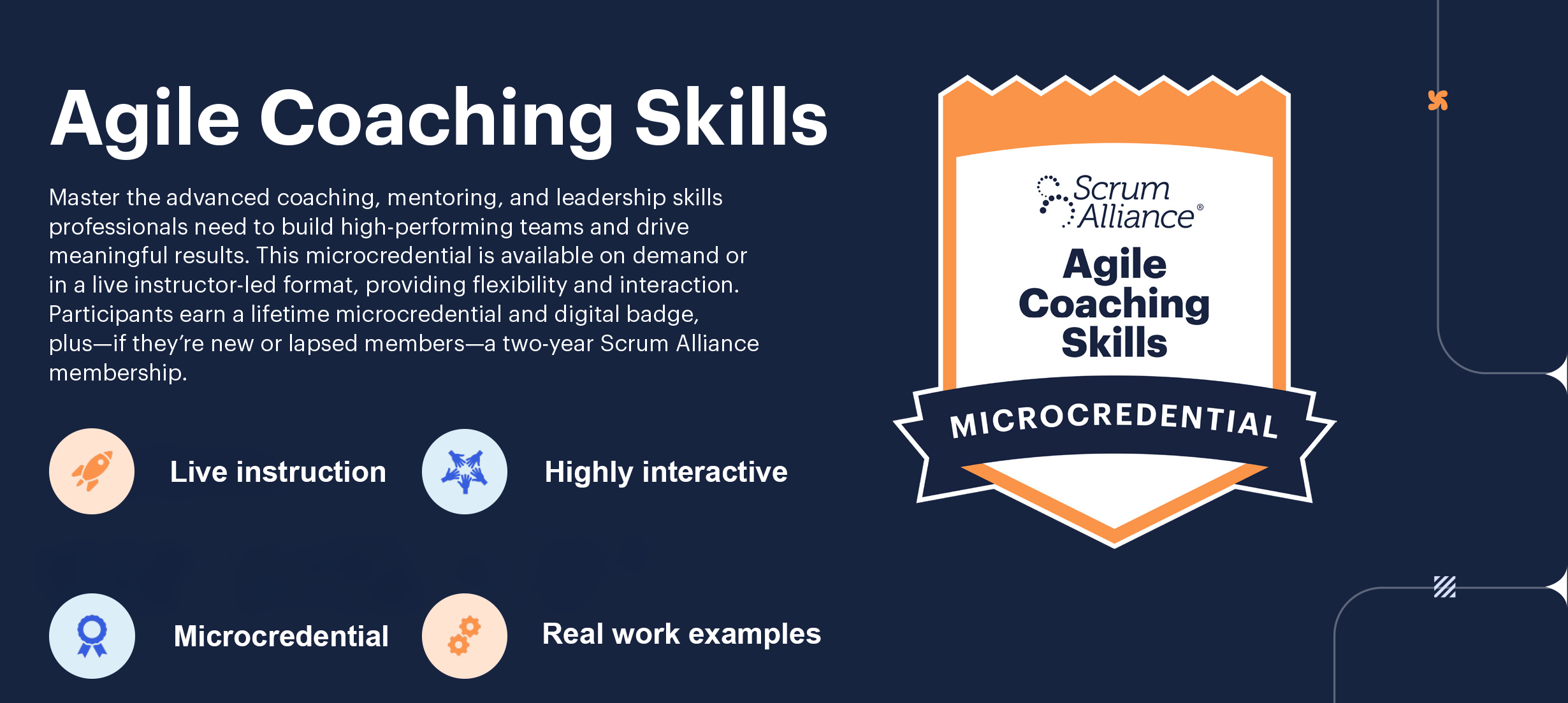 Agile Coaching Skills

Master the advanced coaching, mentoring, and leadership skills professionals need to build high-performing teams and drive meaningful results. This microcredential is available on demand or in a live instructor-led format, providing flexibility and interaction. Participants earn a lifetime microcredential and digital badge, plus—if they're new or lapsed members—a two-year Scrum Alliance membership.

Live instruction

Highly interactive

Microcredential

Real work examples

Scrum Alliance®

Agile Coaching Skills

MICROCREDENTIAL